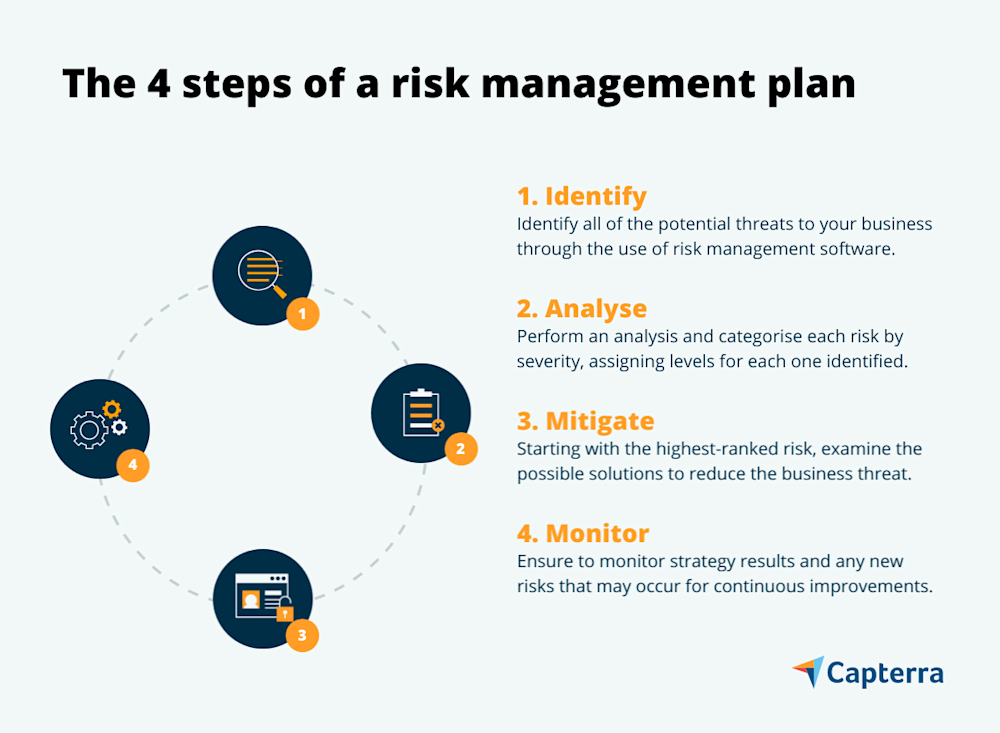 The 4 steps of a risk management plan

1

2

3

4

1. Identify
Identify all of the potential threats to your business through the use of risk management software.

2. Analyse
Perform an analysis and categorise each risk by severity, assigning levels for each one identified.

3. Mitigate
Starting with the highest-ranked risk, examine the possible solutions to reduce the business threat.

4. Monitor
Ensure to monitor strategy results and any new risks that may occur for continuous improvements.

Capterra